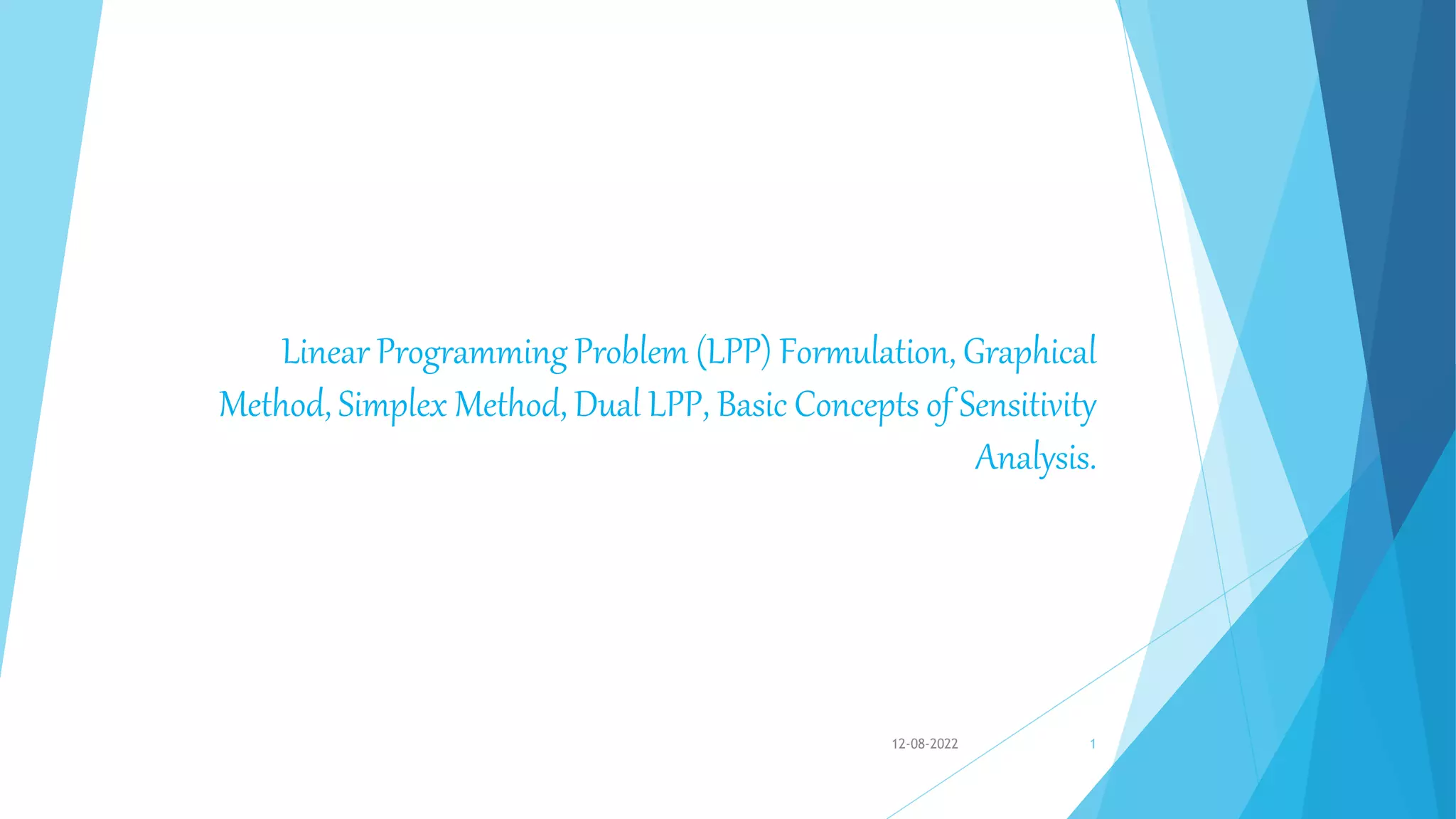 Linear Programming Problem (LPP) Formulation, Graphical Method, Simplex Method, Dual LPP, Basic Concepts of Sensitivity Analysis.

12-08-2022

1